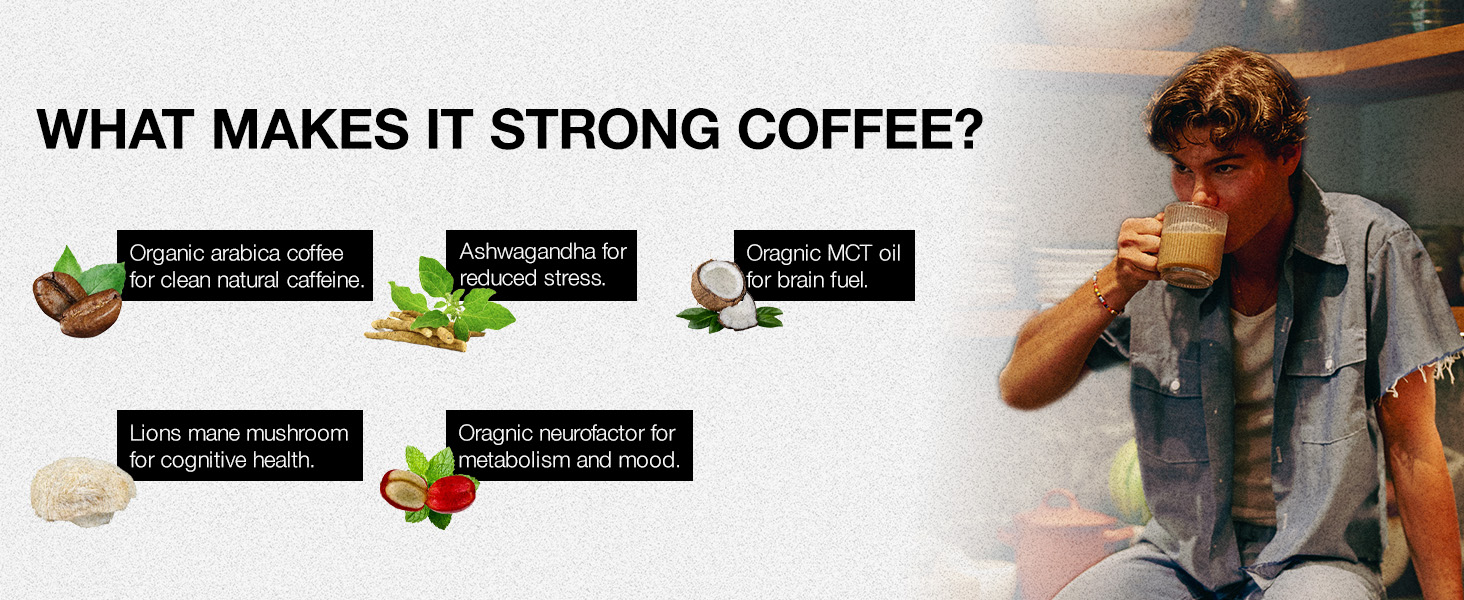 WHAT MAKES IT STRONG COFFEE?

Organic arabica coffee for clean natural caffeine.

Ashwagandha for reduced stress.

Oragnic MCT oil for brain fuel.

Lions mane mushroom for cognitive health.

Oragnic neurofactor for metabolism and mood.